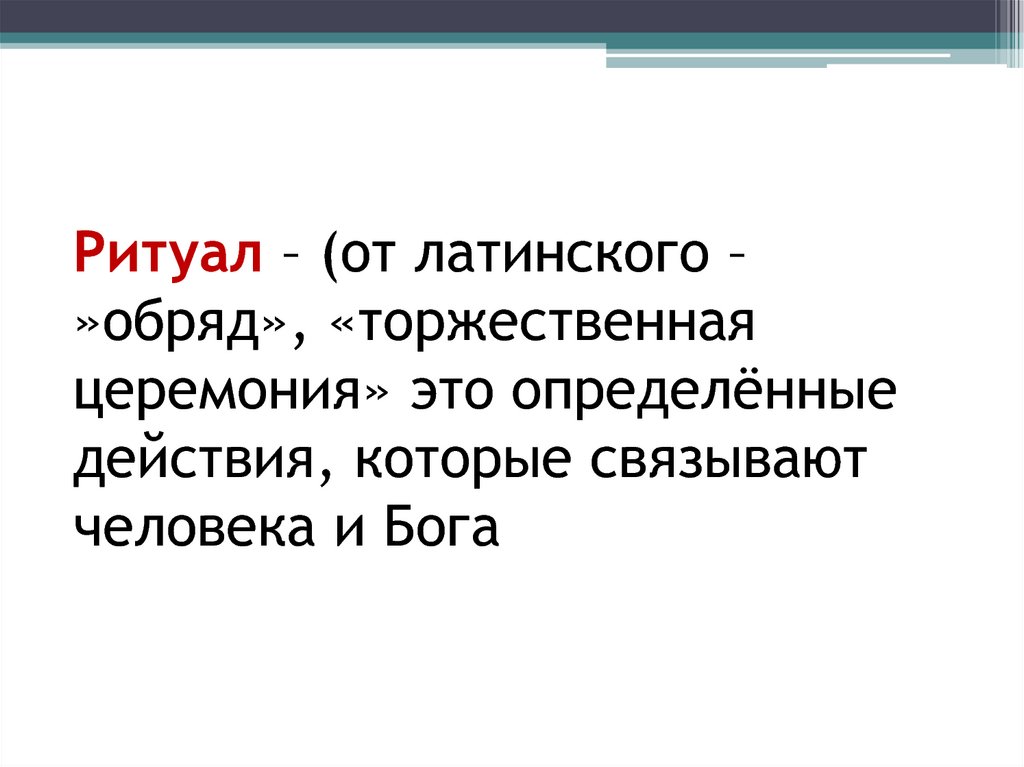 Ритуал – (от латинского – »обряд», «торжественная церемония» это определённые действия, которые связывают человека и Бога